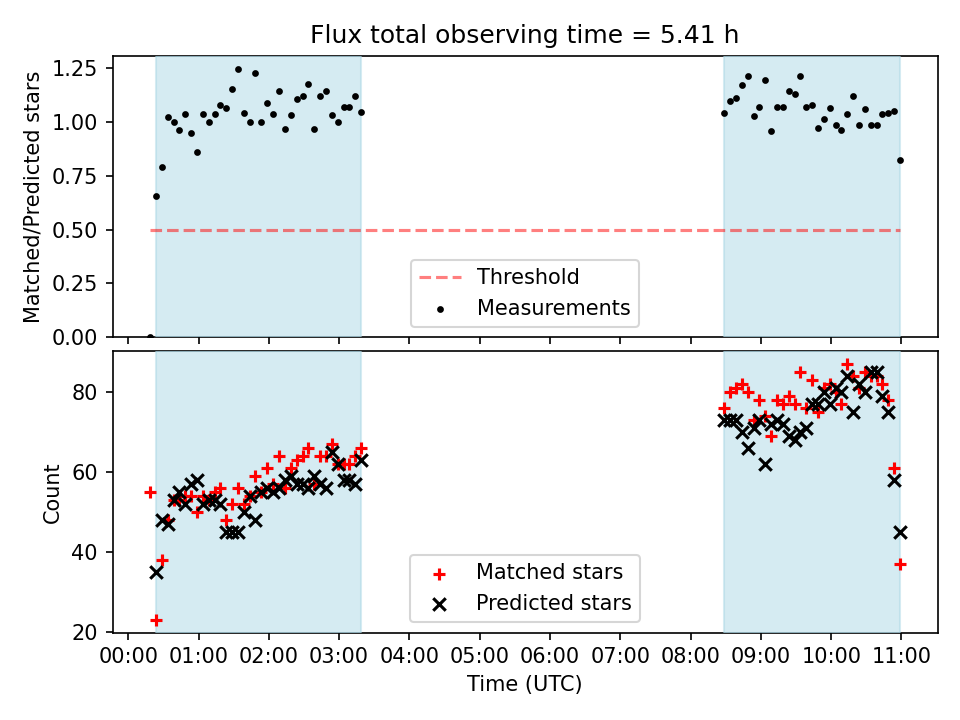 Flux total observing time = 5.41 h

Matched/Predicted stars

1.25
1.00
0.75
0.50
0.25
0.00

Threshold
Measurements

Count

80
60
40
20

Matched stars
Predicted stars

00:00 01:00 02:00 03:00 04:00 05:00 06:00 07:00 08:00 09:00 10:00 11:00

Time (UTC)